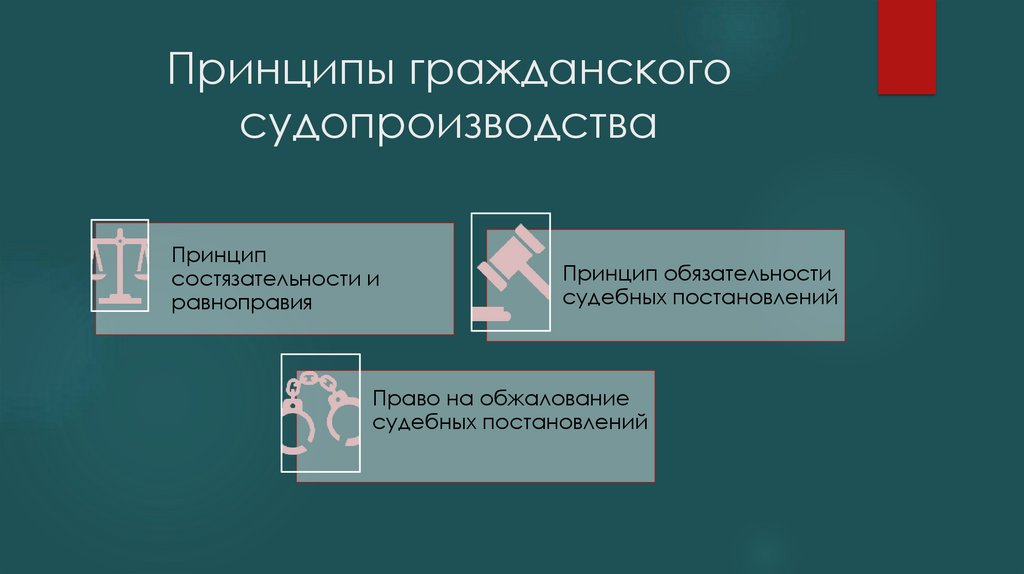 Принципы гражданского судопроизводства

Принцип состязательности и равноправия

Принцип обязательности судебных постановлений

Право на обжалование судебных постановлений